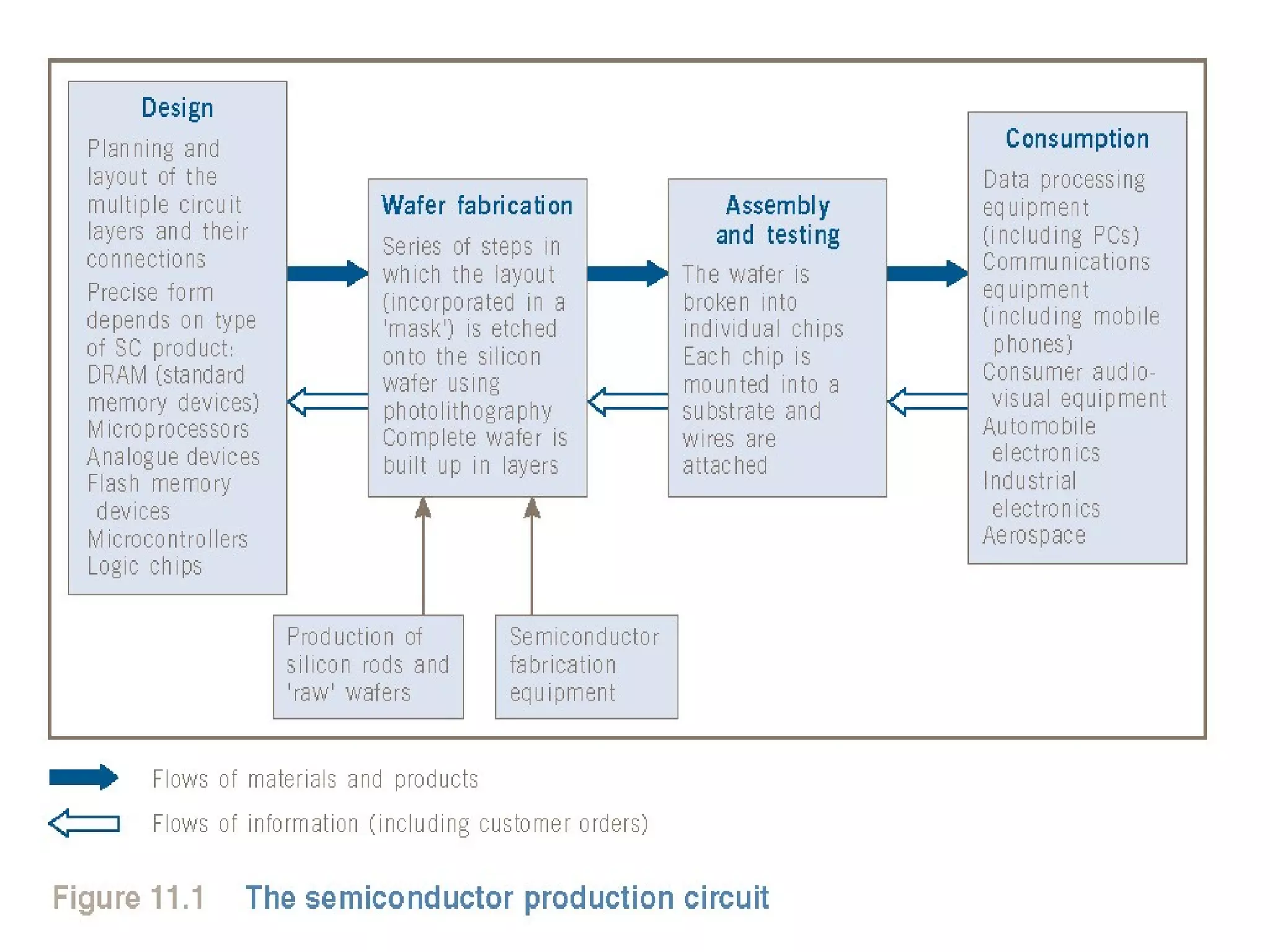 Design

Planning and layout of the multiple circuit layers and their connections

Precise form depends on type of SC product:
DRAM (standard memory devices)
Microprocessors
Analogue devices
Flash memory devices
Microcontrollers
Logic chips

Wafer fabrication

Series of steps in which the layout (incorporated in a 'mask') is etched onto the silicon wafer using photolithography
Complete wafer is built up in layers

Assembly and testing

The wafer is broken into individual chips
Each chip is mounted into a substrate and wires are attached

Consumption

Data processing equipment (including PCs)
Communications equipment (including mobile phones)
Consumer audio-visual equipment
Automobile electronics
Industrial electronics
Aerospace

Production of silicon rods and 'raw' wafers

Semiconductor fabrication equipment

Flows of materials and products

Flows of information (including customer orders)

Figure 11.1 The semiconductor production circuit